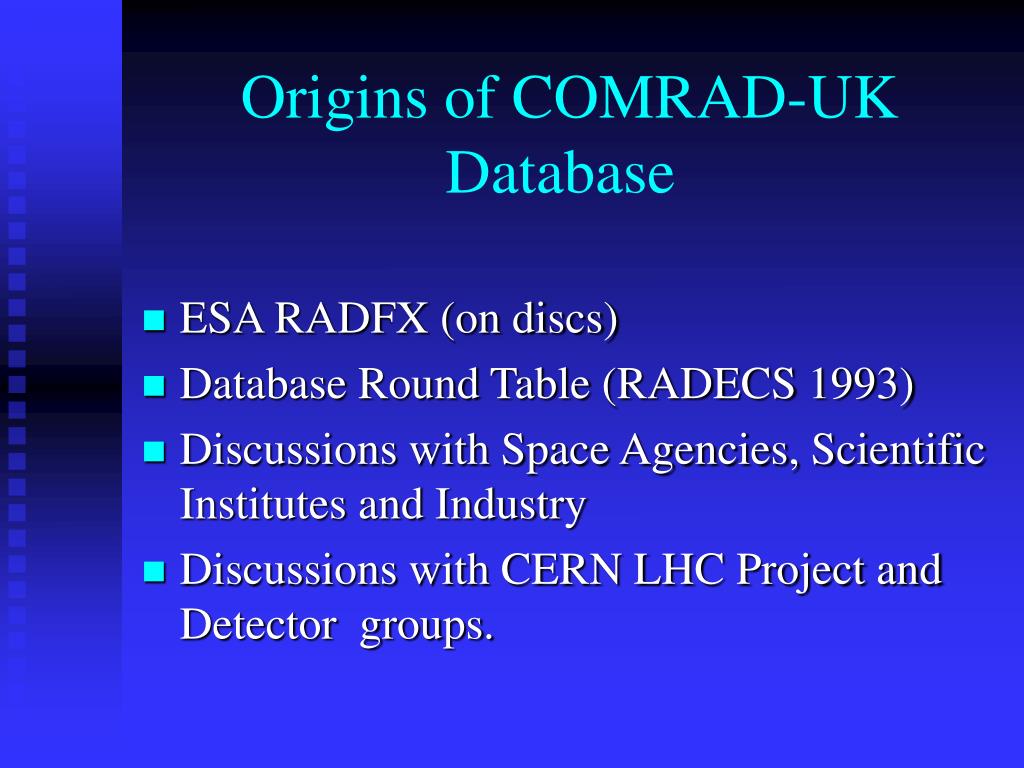 Origins of COMRAD-UK Database

- ESA RADFX (on discs)
- Database Round Table (RADECS 1993)
- Discussions with Space Agencies, Scientific Institutes and Industry
- Discussions with CERN LHC Project and Detector groups.